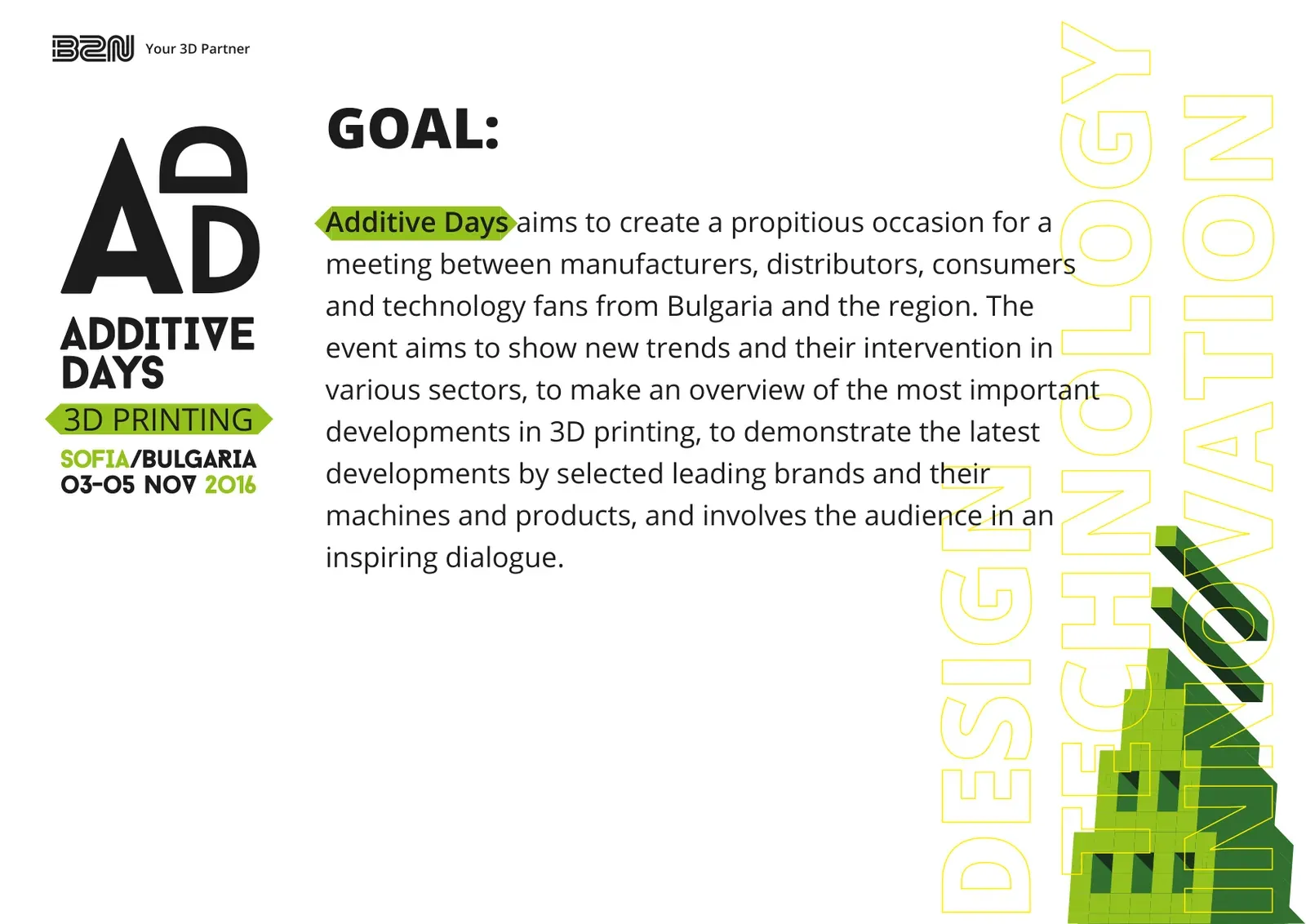 B2N Your 3D Partner

AD
ADDITIVE DAYS
3D PRINTING
SOFIA/BULGARIA
03-05 NOV 2016

GOAL:

Additive Days aims to create a propitious occasion for a meeting between manufacturers, distributors, consumers and technology fans from Bulgaria and the region. The event aims to show new trends and their intervention in various sectors, to make an overview of the most important developments in 3D printing, to demonstrate the latest developments by selected leading brands and their machines and products, and involves the audience in an inspiring dialogue.

DESIGN
TECHNOLOGY
INNOVATION